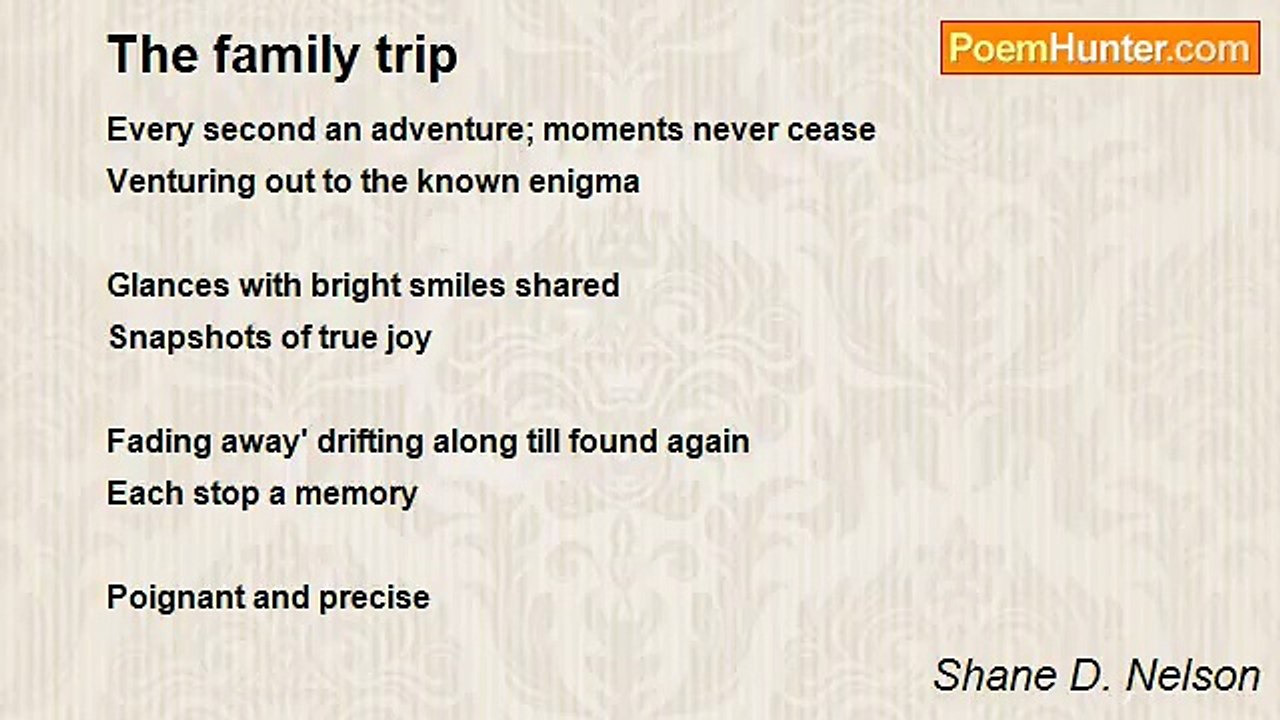 The family trip

PoemHunter.com

Every second an adventure; moments never cease
Venturing out to the known enigma

Glances with bright smiles shared
Snapshots of true joy

Fading away' drifting along till found again
Each stop a memory

Poignant and precise

Shane D. Nelson